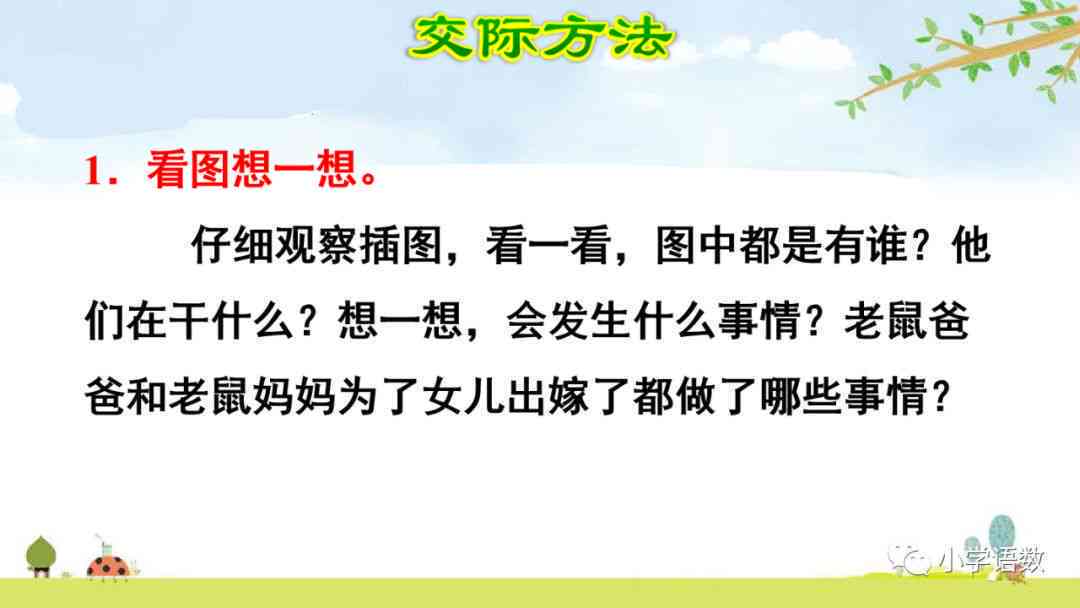 交际方法

1．看图想一想。

仔细观察插图，看一看，图中都是有谁？他们在干什么？想一想，会发生什么事情？老鼠爸爸和老鼠妈妈为了女儿出嫁了都做了哪些事情？

小学语数